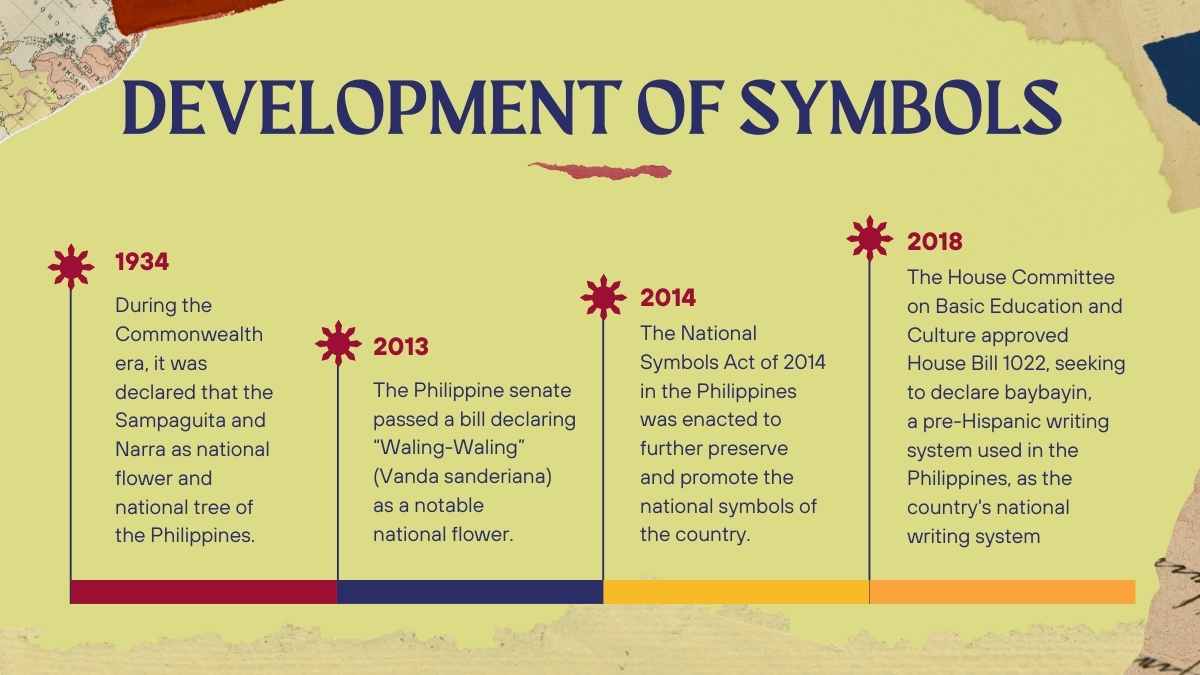 DEVELOPMENT OF SYMBOLS

1934
During the Commonwealth era, it was declared that the Sampaguita and Narra as national flower and national tree of the Philippines.

2013
The Philippine senate passed a bill declaring "Waling-Waling" (Vanda sanderiana) as a notable national flower.

2014
The National Symbols Act of 2014 in the Philippines was enacted to further preserve and promote the national symbols of the country.

2018
The House Committee on Basic Education and Culture approved House Bill 1022, seeking to declare baybayin, a pre-Hispanic writing system used in the Philippines, as the country's national writing system